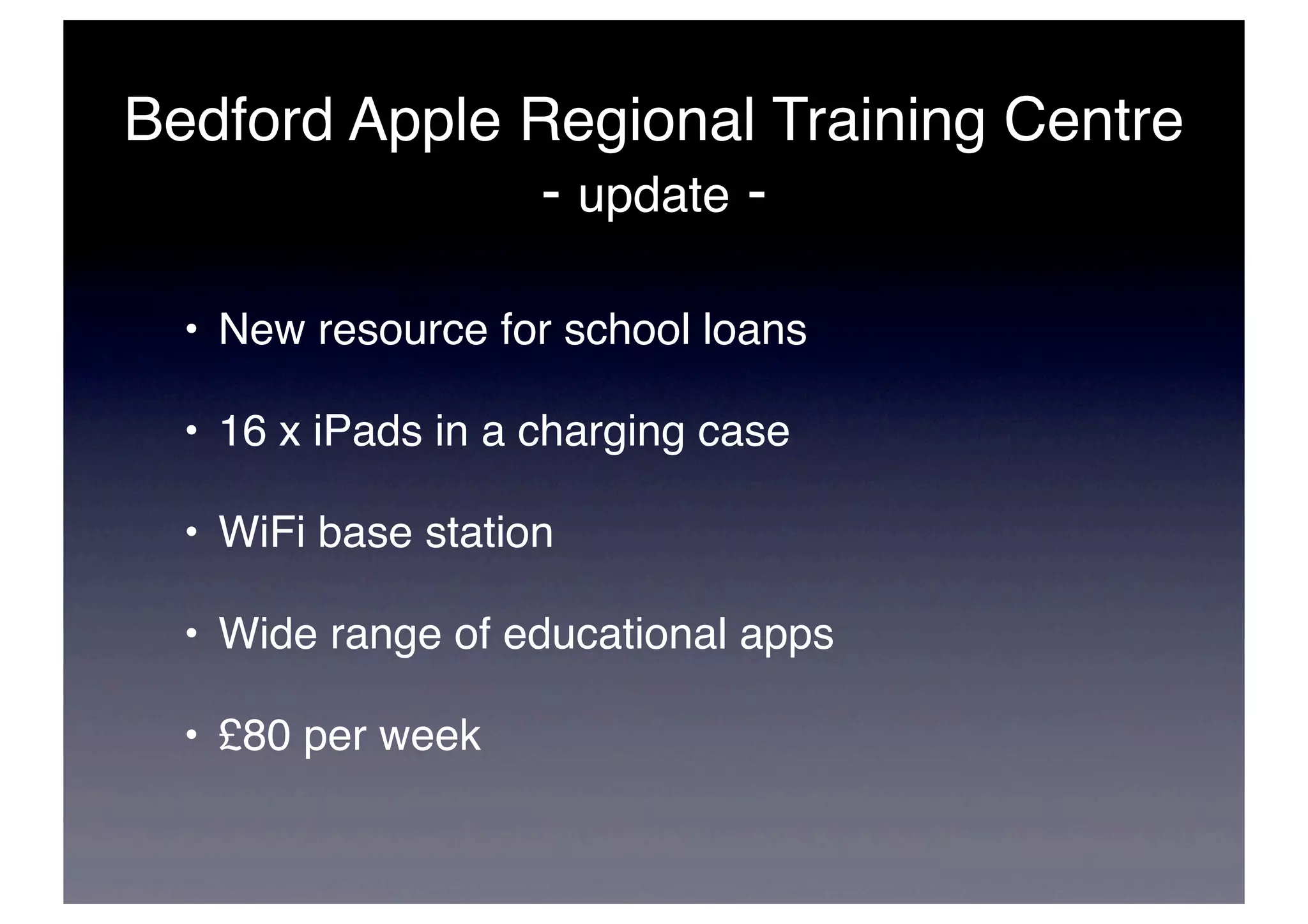 Bedford Apple Regional Training Centre
- update -

• New resource for school loans

• 16 x iPads in a charging case

• WiFi base station

• Wide range of educational apps

• £80 per week